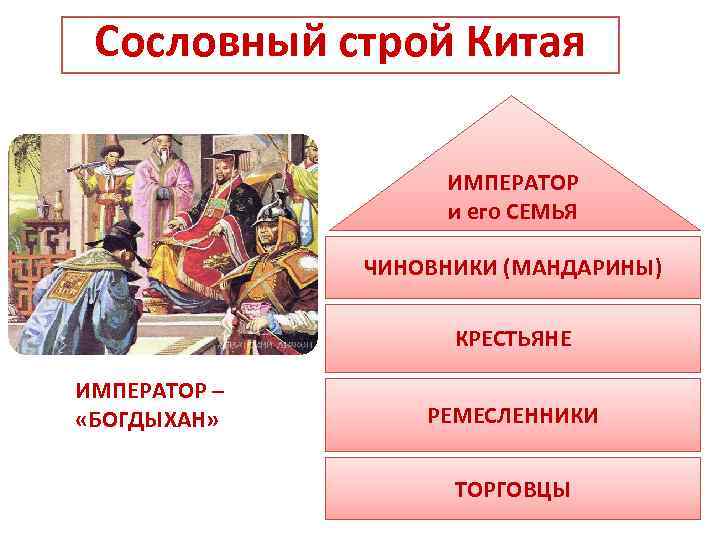 Сословный строй Китая

ИМПЕРАТОР – «БОГДЫХАН»

ИМПЕРАТОР и его СЕМЬЯ

ЧИНОВНИКИ (МАНДАРИНЫ)

КРЕСТЬЯНЕ

РЕМЕСЛЕННИКИ

ТОРГОВЦЫ